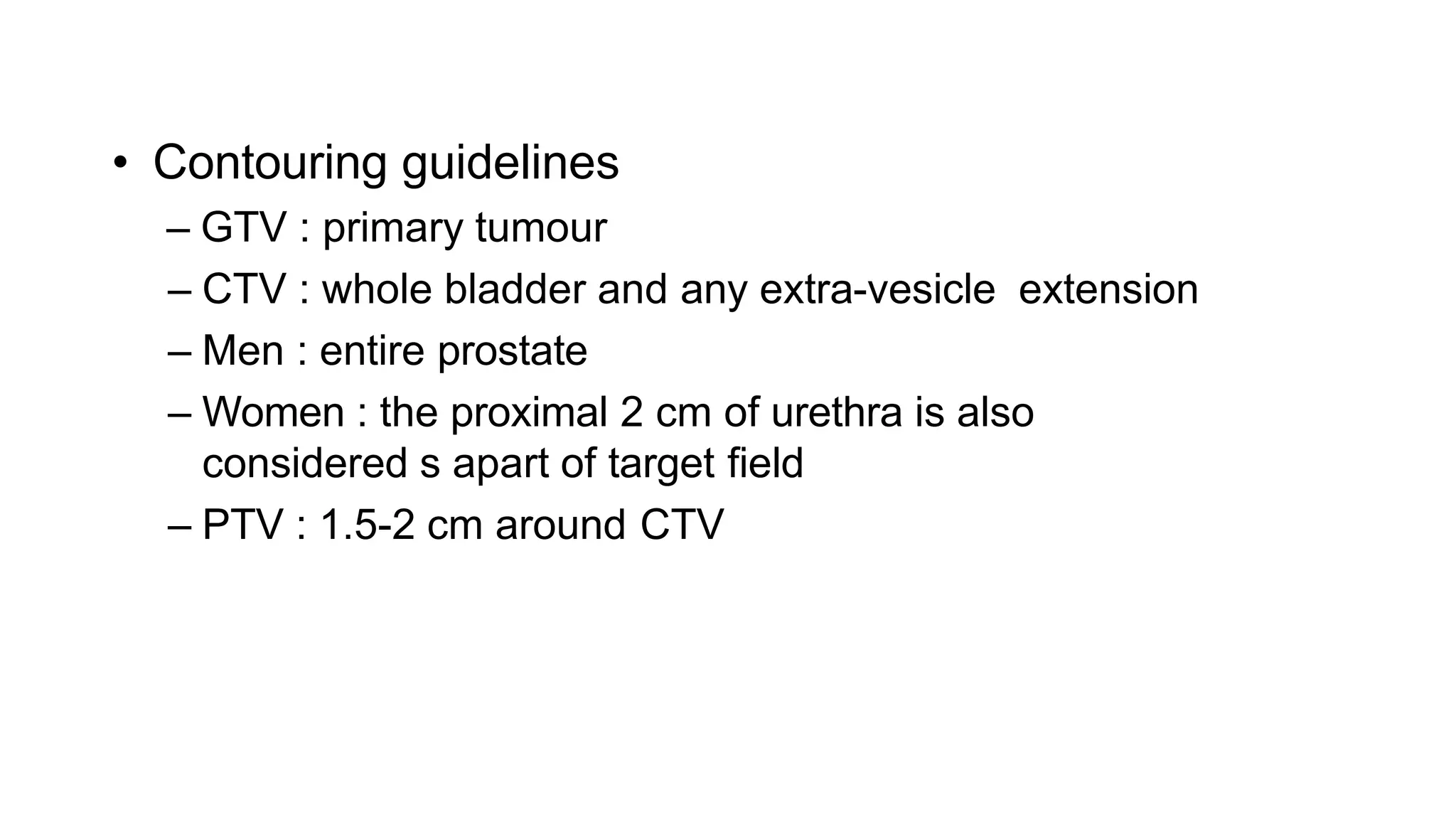 • Contouring guidelines
– GTV : primary tumour
– CTV : whole bladder and any extra-vesicle extension
– Men : entire prostate
– Women : the proximal 2 cm of urethra is also considered s apart of target field
– PTV : 1.5-2 cm around CTV